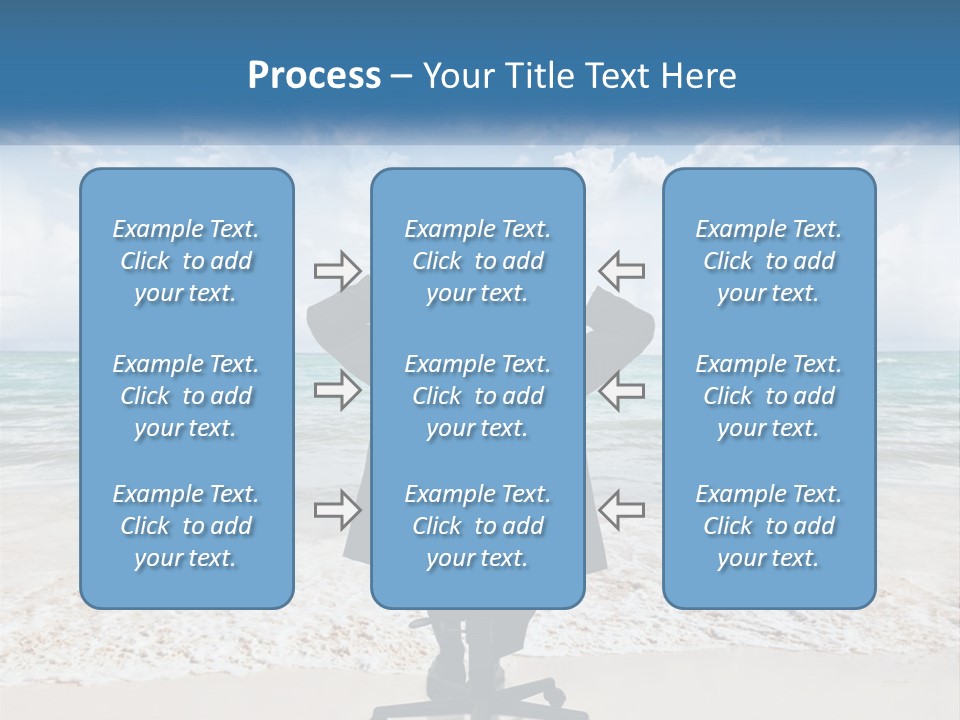 Process – Your Title Text Here

Example Text. Click to add your text.

Example Text. Click to add your text.

Example Text. Click to add your text.

Example Text. Click to add your text.

Example Text. Click to add your text.

Example Text. Click to add your text.

Example Text. Click to add your text.

Example Text. Click to add your text.

Example Text. Click to add your text.